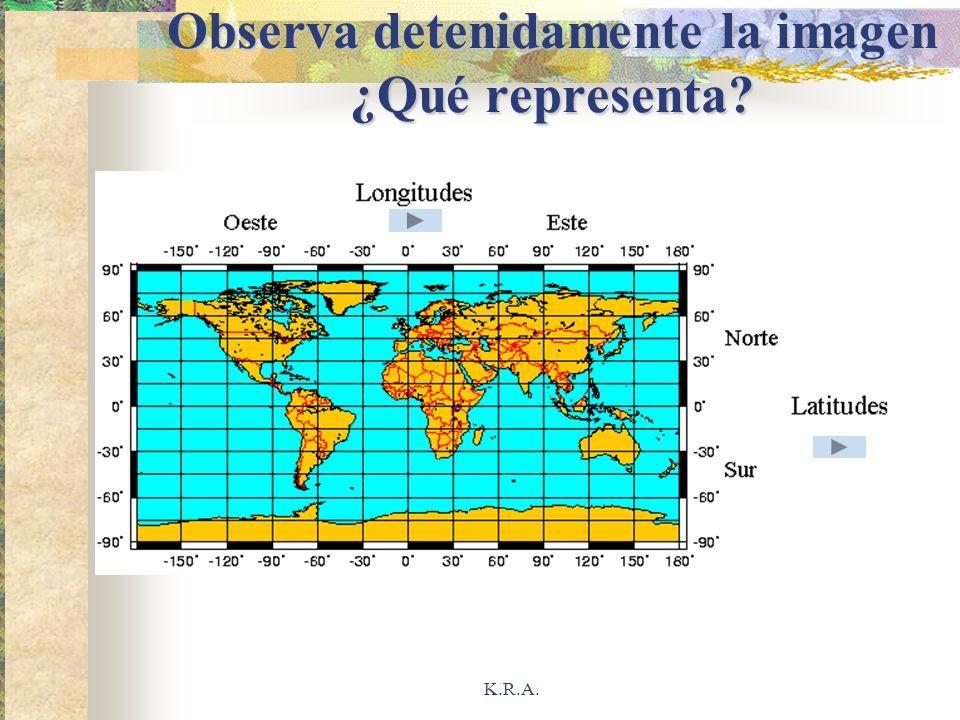 Observa detenidamente la imagen ¿Qué representa?

Longitudes

Oeste

Este

-150° -120° -90° -60° -30° 0° 30° 60° 90° 120° 150° 180°

90°
60°
30°
0°
-30°
-60°
-90°

90°
60°
30°
0°
-30°
-60°
-90°

Norte

Sur

Latitudes

-150° -120° -90° -60° -30° 0° 30° 60° 90° 120° 150° 180°

K.R.A.